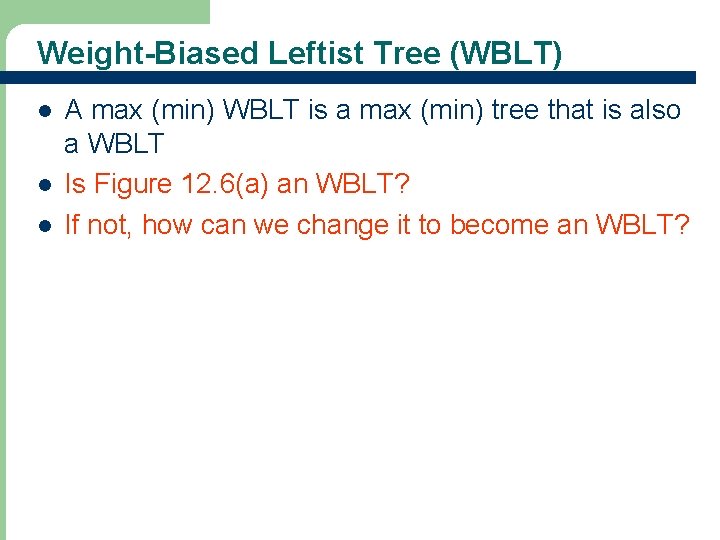 Weight-Biased Leftist Tree (WBLT)

- A max (min) WBLT is a max (min) tree that is also a WBLT
- Is Figure 12.6(a) an WBLT?
- If not, how can we change it to become an WBLT?